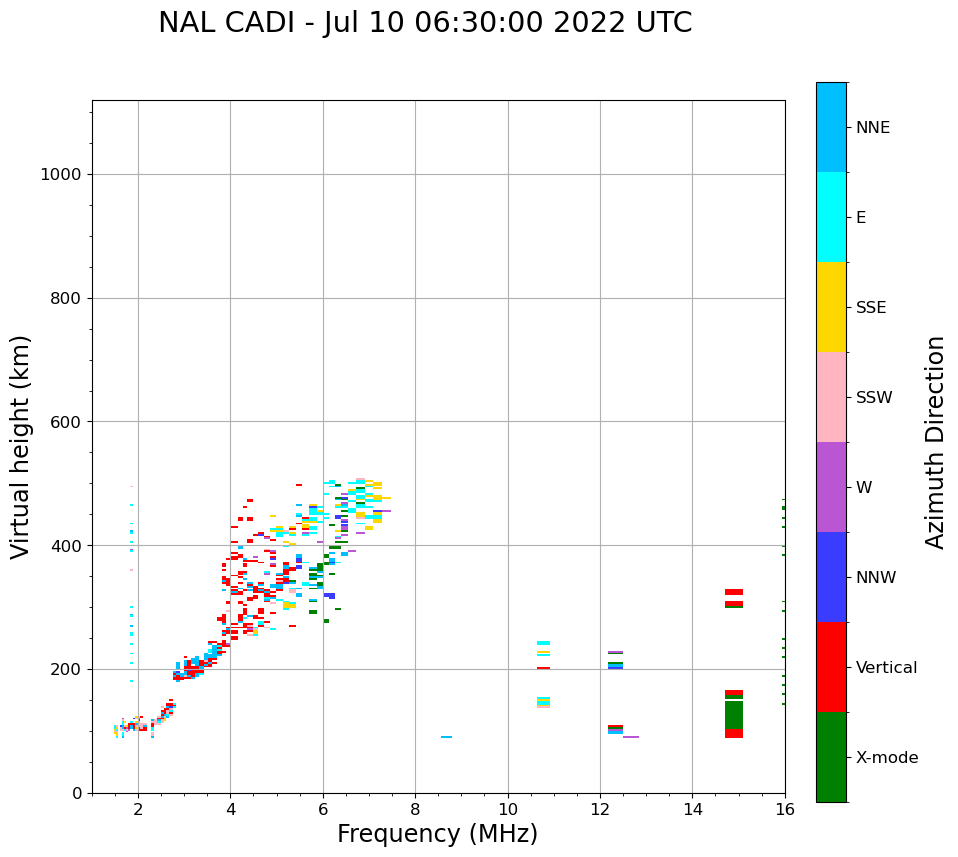 NAL CADI - Jul 10 06:30:00 2022 UTC

Virtual height (km)

1000
800
600
400
200
0

2
4
6
8
10
12
14
16

Frequency (MHz)

NNE
E
SSE
SSW
W
NNW
Vertical
X-mode

Azimuth Direction